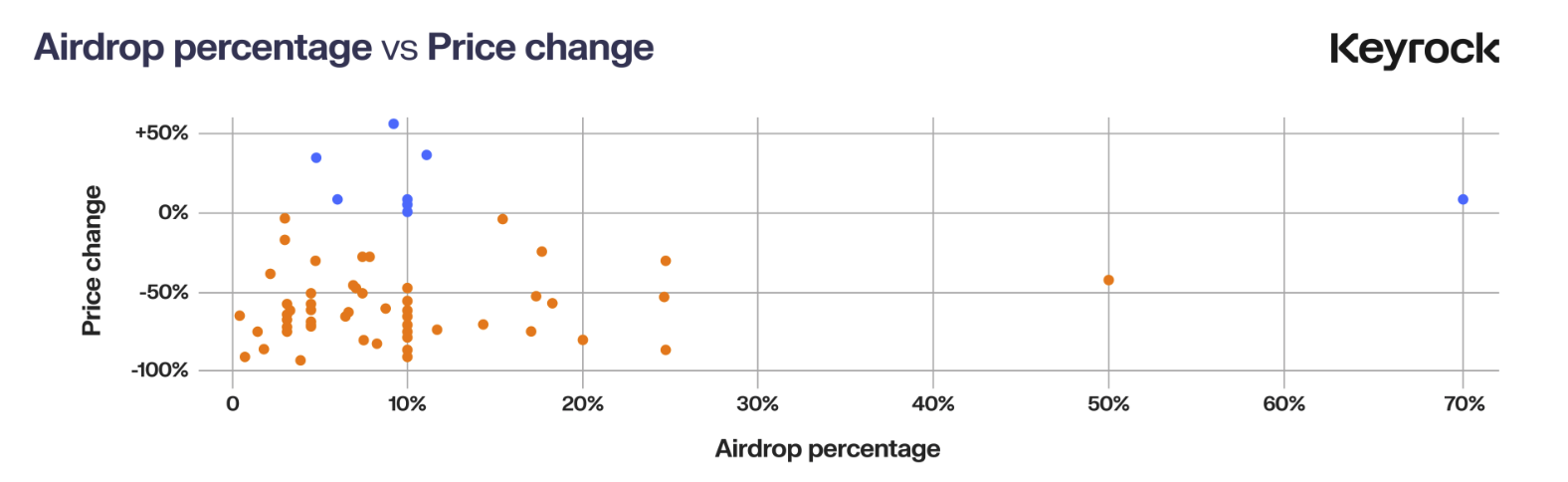 Airdrop percentage vs Price change

Keyrock

Price change

+50%

0%

-50%

-100%

0

10%

20%

30%

40%

50%

60%

70%

Airdrop percentage